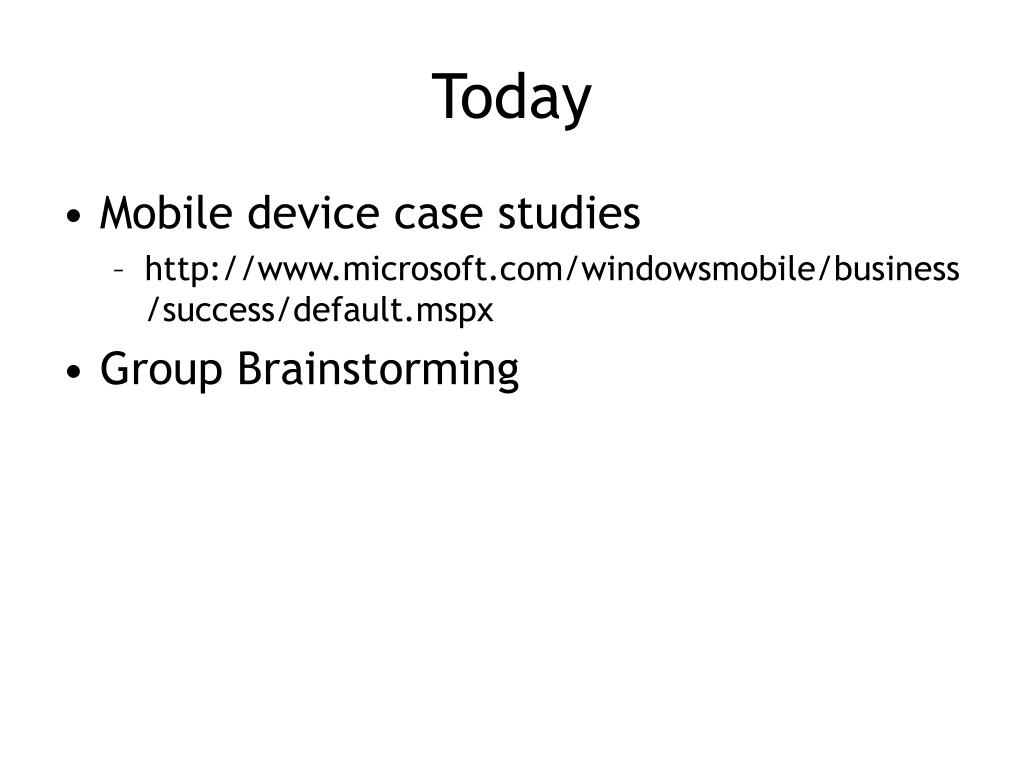 Today

• Mobile device case studies
  – http://www.microsoft.com/windowsmobile/business/success/default.mspx
• Group Brainstorming